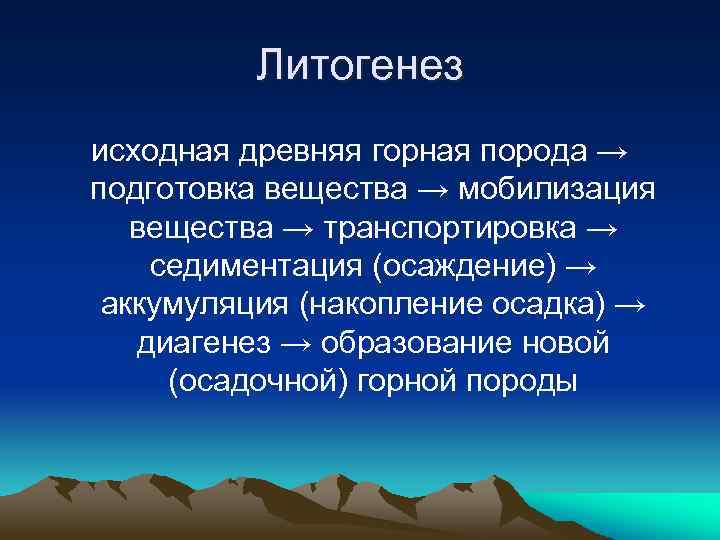 Литогенез

исходная древняя горная порода → подготовка вещества → мобилизация вещества → транспортировка → седиментация (осаждение) → аккумуляция (накопление осадка) → диагенез → образование новой (осадочной) горной породы